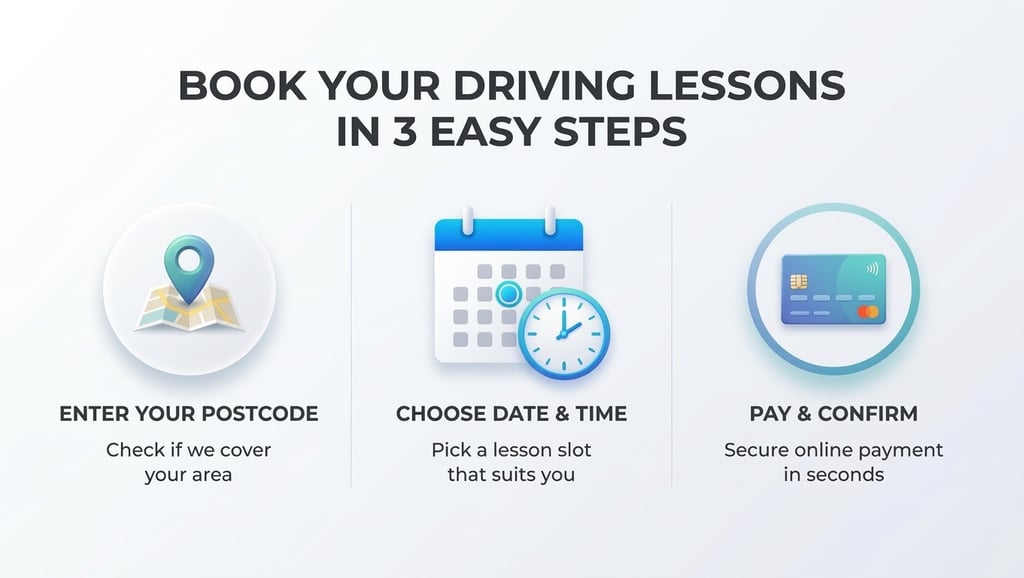 BOOK YOUR DRIVING LESSONS IN 3 EASY STEPS

ENTER YOUR POSTCODE

Check if we cover your area

CHOOSE DATE & TIME

Pick a lesson slot that suits you

PAY & CONFIRM

Secure online payment in seconds